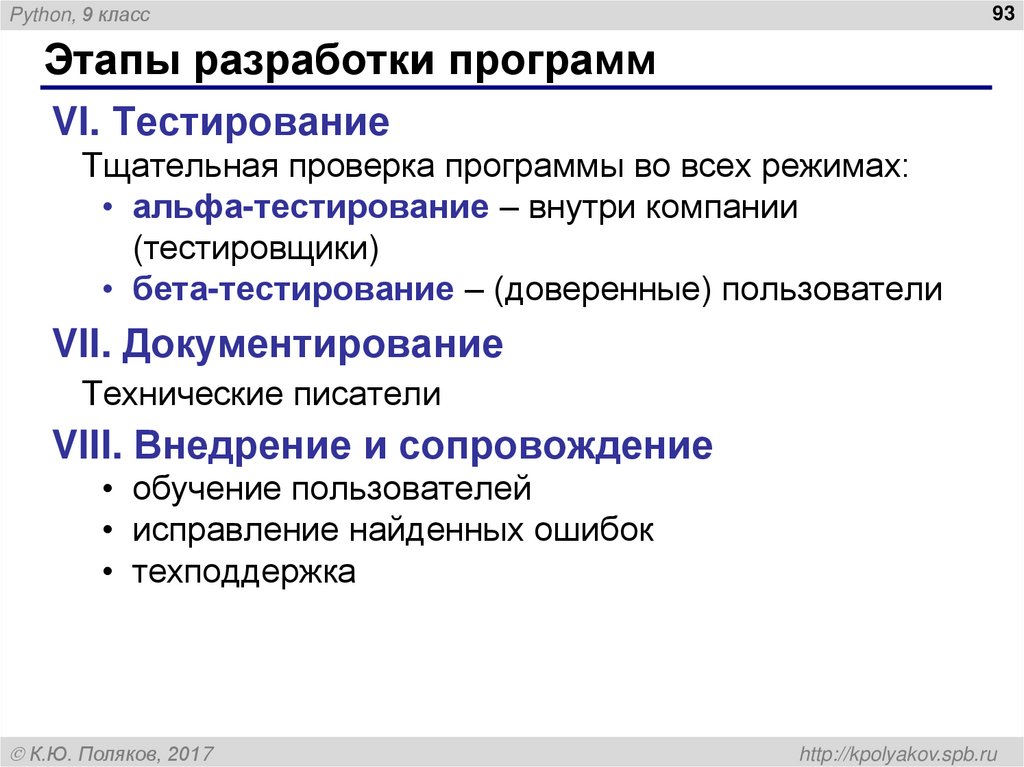 Python, 9 класс

93

Этапы разработки программ

VI. Тестирование

Тщательная проверка программы во всех режимах:

• альфа-тестирование – внутри компании (тестировщики)
• бета-тестирование – (доверенные) пользователи

VII. Документирование

Технические писатели

VIII. Внедрение и сопровождение

• обучение пользователей
• исправление найденных ошибок
• техподдержка

© К.Ю. Поляков, 2017

http://kpolyakov.spb.ru